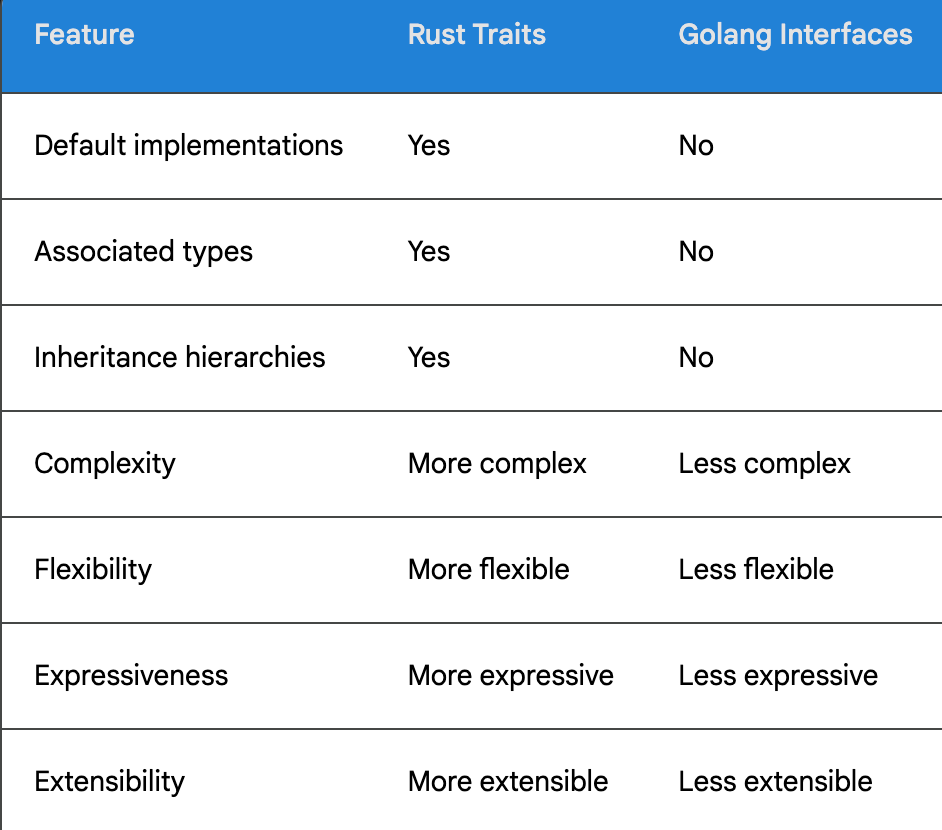 | Feature | Rust Traits | Golang Interfaces |
|---|---|---|
| Default implementations | Yes | No |
| Associated types | Yes | No |
| Inheritance hierarchies | Yes | No |
| Complexity | More complex | Less complex |
| Flexibility | More flexible | Less flexible |
| Expressiveness | More expressive | Less expressive |
| Extensibility | More extensible | Less extensible |